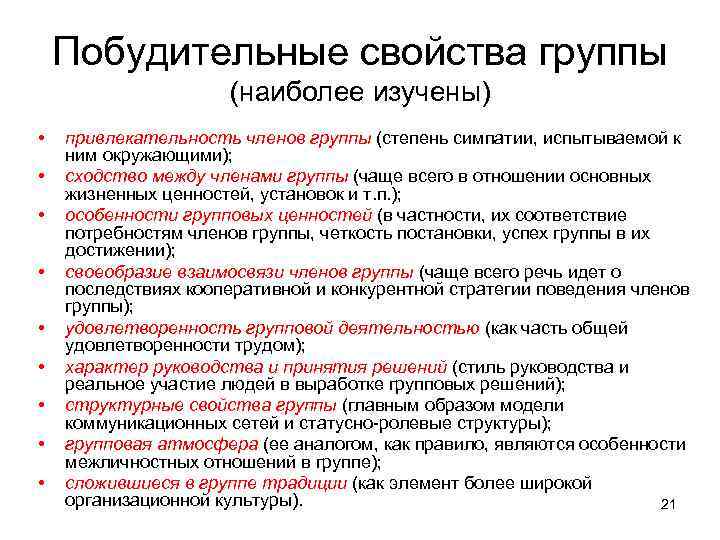 Побудительные свойства группы
(наиболее изучены)

• привлекательность членов группы (степень симпатии, испытываемой к ним окружающими);
• сходство между членами группы (чаще всего в отношении основных жизненных ценностей, установок и т.п.);
• особенности групповых ценностей (в частности, их соответствие потребностям членов группы, четкость постановки, успех группы в их достижении);
• своеобразие взаимосвязи членов группы (чаще всего речь идет о последствиях кооперативной и конкурентной стратегии поведения членов группы);
• удовлетворенность групповой деятельностью (как часть общей удовлетворенности трудом);
• характер руководства и принятия решений (стиль руководства и реальное участие людей в выработке групповых решений);
• структурные свойства группы (главным образом модели коммуникационных сетей и статусно-ролевые структуры);
• групповая атмосфера (ее аналогом, как правило, являются особенности межличностных отношений в группе);
• сложившиеся в группе традиции (как элемент более широкой организационной культуры).

21